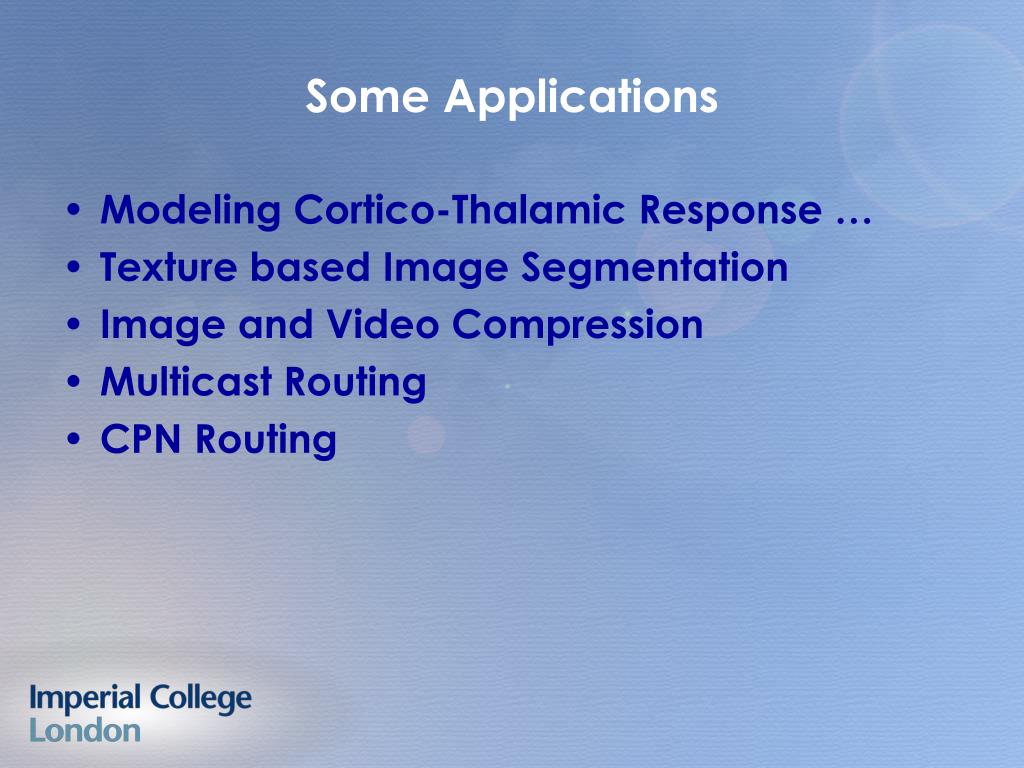 Some Applications

• Modeling Cortico-Thalamic Response …
• Texture based Image Segmentation
• Image and Video Compression
• Multicast Routing
• CPN Routing

Imperial College
London